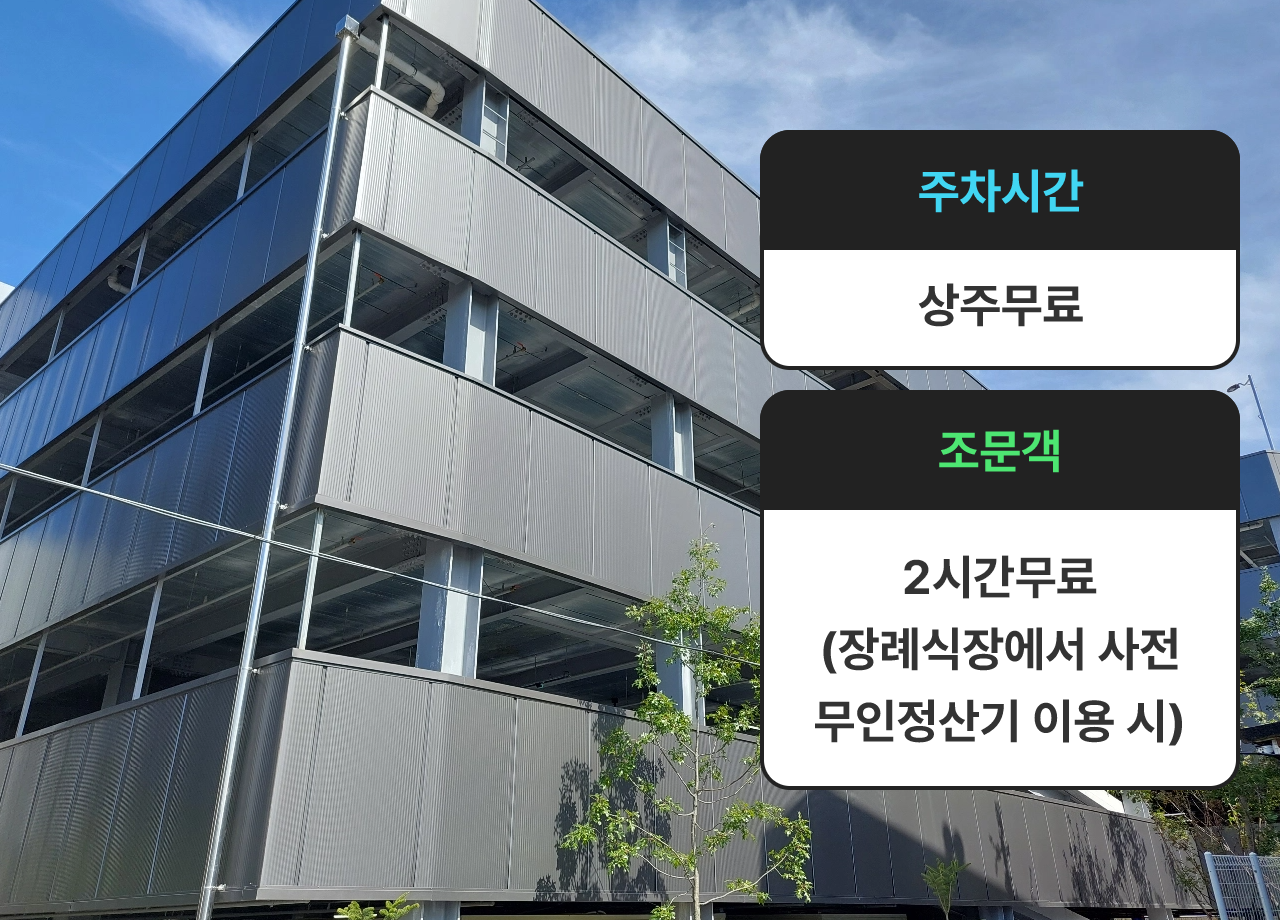 주차시간

상주무료

조문객

2시간무료
(장례식장에서 사전 무인정산기 이용 시)